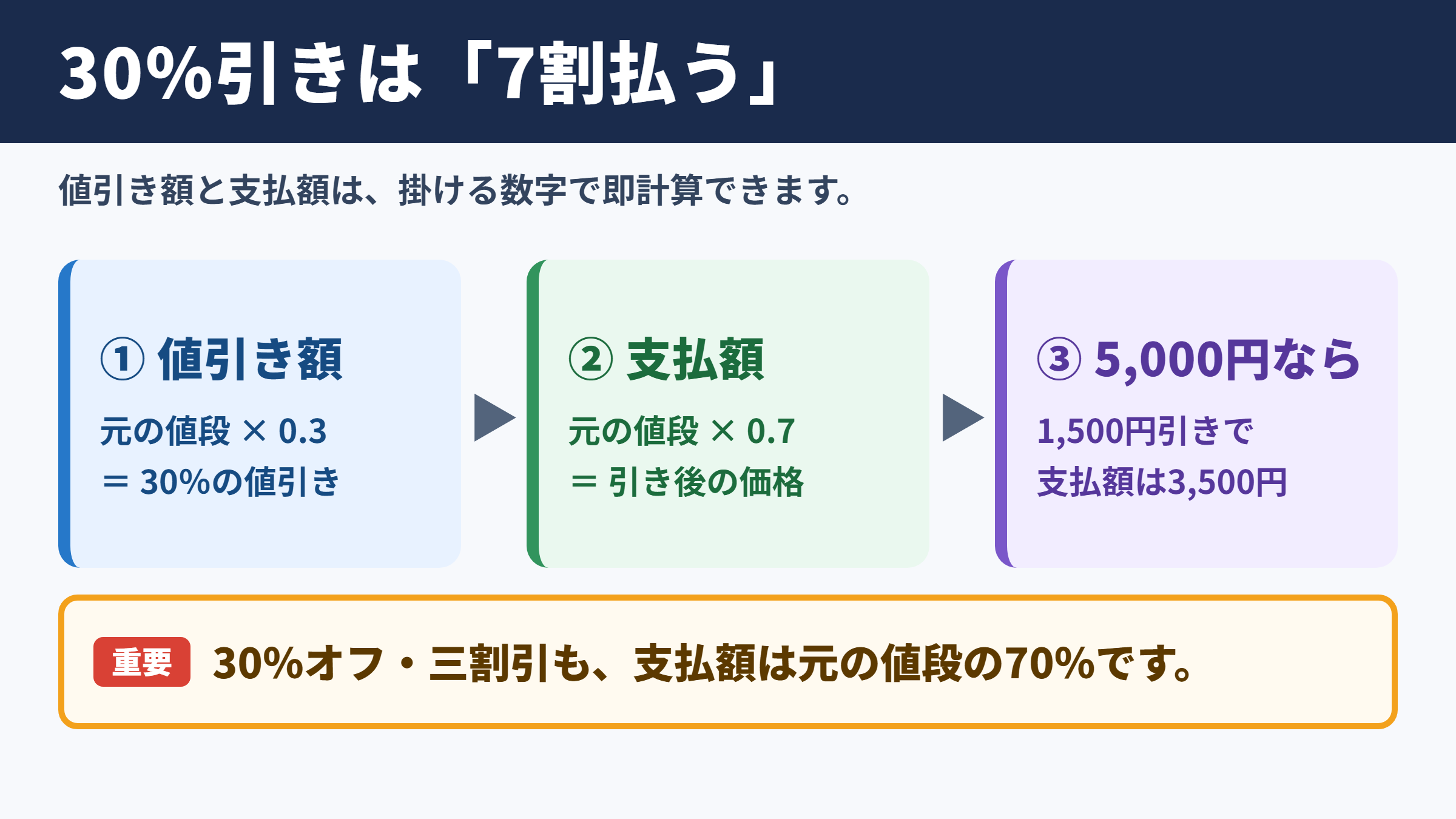 30%引きは「7割払う」

値引き額と支払額は、掛ける数字で即計算できます。

① 値引き額

元の値段 × 0.3
＝ 30%の値引き

② 支払額

元の値段 × 0.7
＝ 引き後の価格

③ 5,000円なら

1,500円引きで
支払額は3,500円

重要 30%オフ・三割引も、支払額は元の値段の70%です。